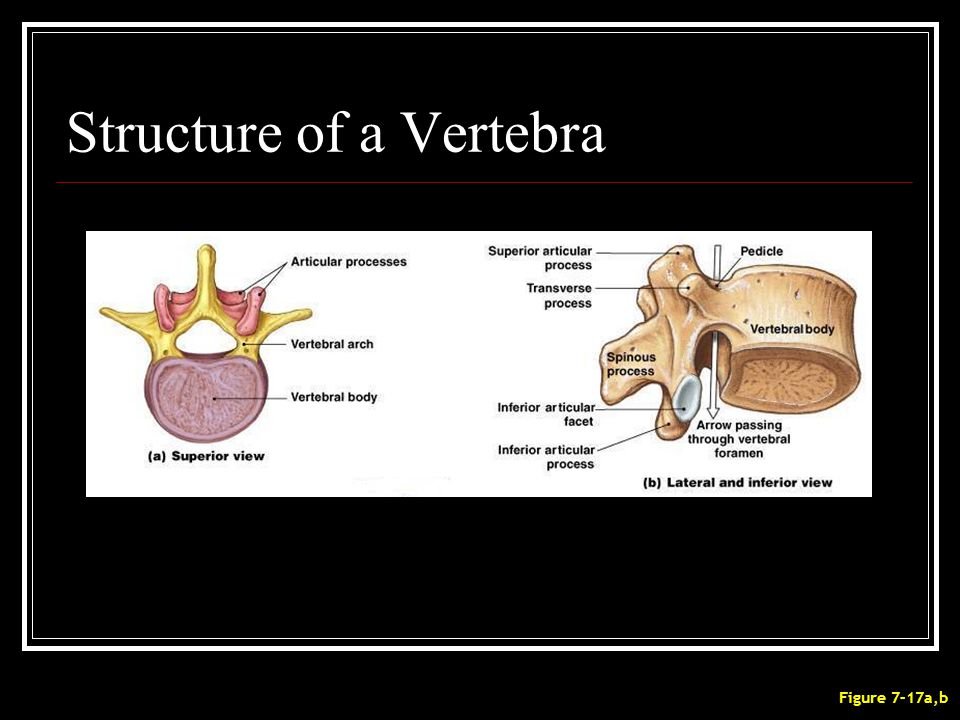 Structure of a Vertebra

Articular processes

Vertebral arch

Vertebral body

(a) Superior view

Superior articular process

Transverse process

Pedicle

Vertebral body

Spinous process

Inferior articular facet

Inferior articular process

Arrow passing through vertebral foramen

(b) Lateral and inferior view

Figure 7-17a,b